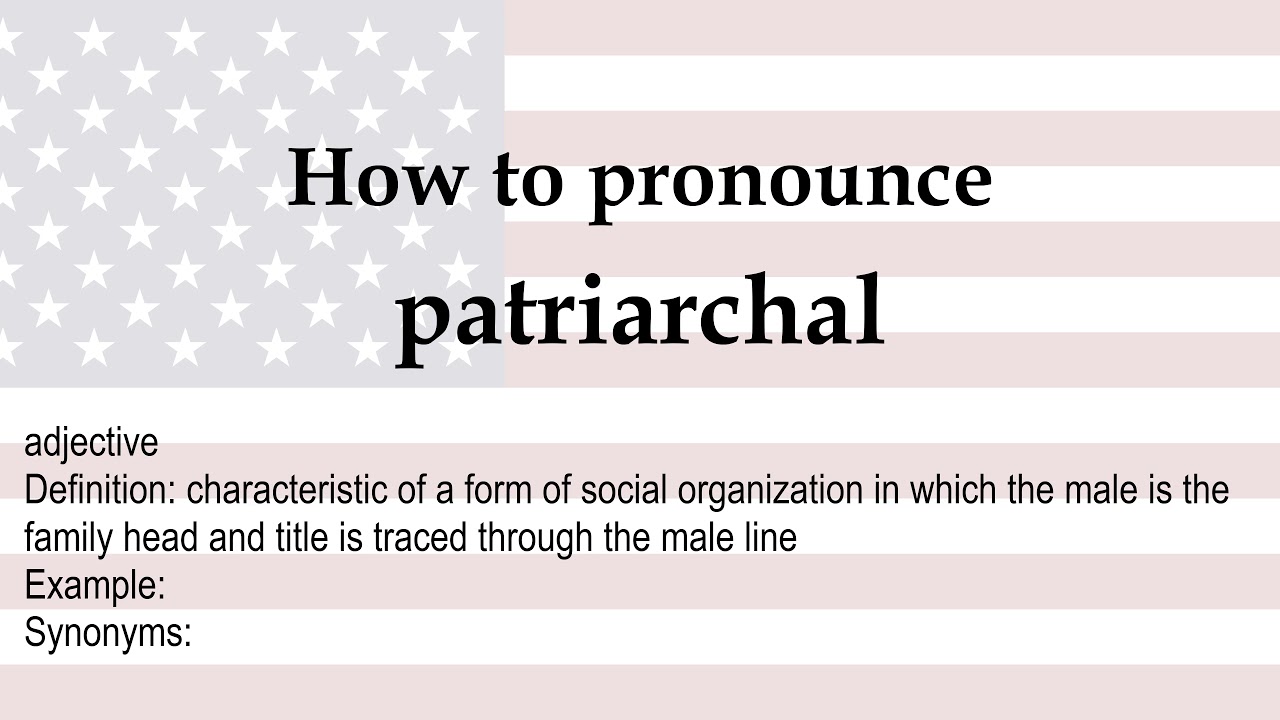 How to pronounce
patriarchal

adjective
Definition: characteristic of a form of social organization in which the male is the family head and title is traced through the male line
Example:
Synonyms: